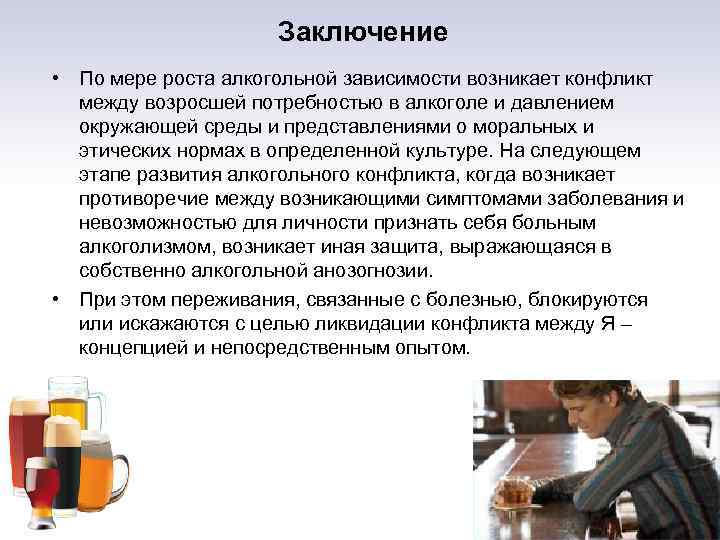 Заключение

• По мере роста алкогольной зависимости возникает конфликт между возросшей потребностью в алкоголе и давлением окружающей среды и представлениями о моральных и этических нормах в определенной культуре. На следующем этапе развития алкогольного конфликта, когда возникает противоречие между возникающими симптомами заболевания и невозможностью для личности признать себя больным алкоголизмом, возникает иная защита, выражающаяся в собственно алкогольной анозогнозии.

• При этом переживания, связанные с болезнью, блокируются или искажаются с целью ликвидации конфликта между Я – концепцией и непосредственным опытом.